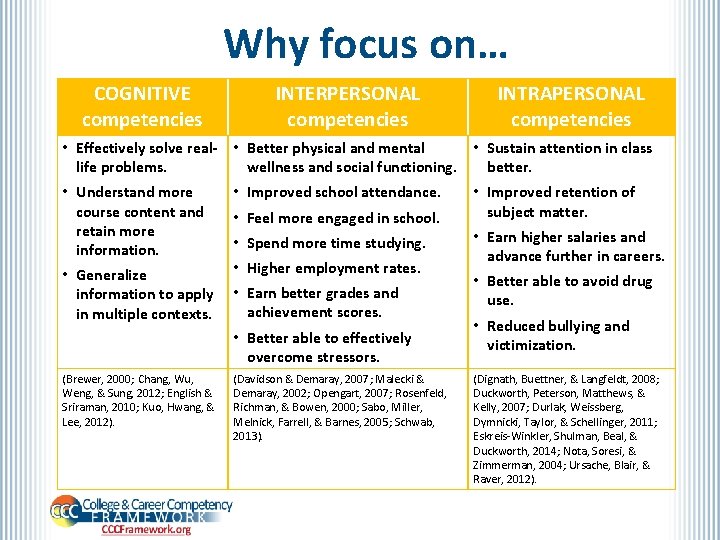 Why focus on…

| COGNITIVE competencies | INTERPERSONAL competencies | INTRAPERSONAL competencies |
|---|---|---|
| • Effectively solve real-life problems. • Understand more course content and retain more information. • Generalize information to apply in multiple contexts. | • Better physical and mental wellness and social functioning. • Improved school attendance. • Feel more engaged in school. • Spend more time studying. • Higher employment rates. • Earn better grades and achievement scores. • Better able to effectively overcome stressors. | • Sustain attention in class better. • Improved retention of subject matter. • Earn higher salaries and advance further in careers. • Better able to avoid drug use. • Reduced bullying and victimization. |
| (Brewer, 2000; Chang, Wu, Weng, & Sung, 2012; English & Sriraman, 2010; Kuo, Hwang, & Lee, 2012). | (Davidson & Demaray, 2007; Malecki & Demaray, 2002; Opengart, 2007; Rosenfeld, Richman, & Bowen, 2000; Sabo, Miller, Melnick, Farrell, & Barnes, 2005; Schwab, 2013). | (Dignath, Buettner, & Langfeldt, 2008; Duckworth, Peterson, Matthews, & Kelly, 2007; Durlak, Weissberg, Dymnicki, Taylor, & Schellinger, 2011; Eskreis-Winkler, Shulman, Beal, & Duckworth, 2014; Nota, Soresi, & Zimmerman, 2004; Ursache, Blair, & Raver, 2012). |

CCC College & Career Competency FRAMEWORK
CCCFramework.org